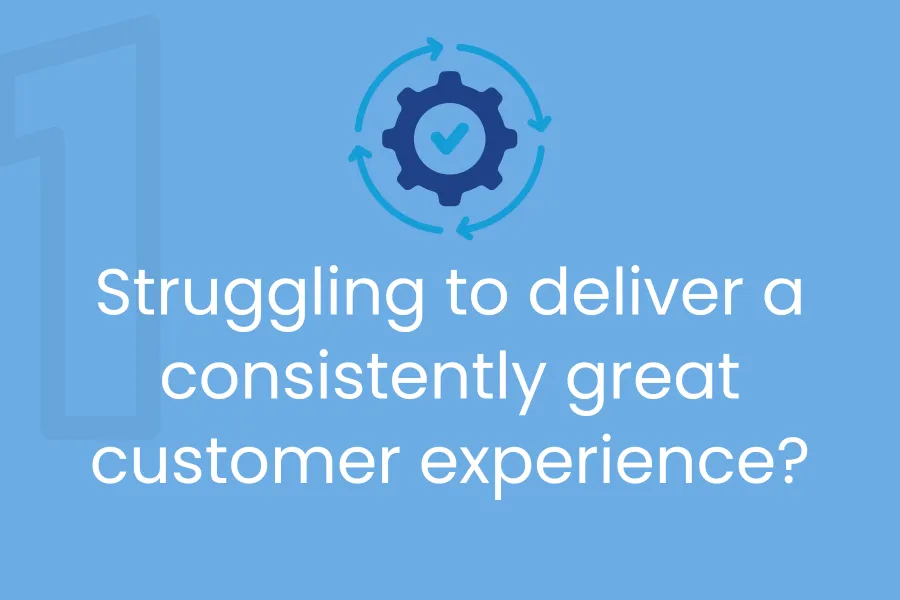 1

Struggling to deliver a consistently great customer experience?